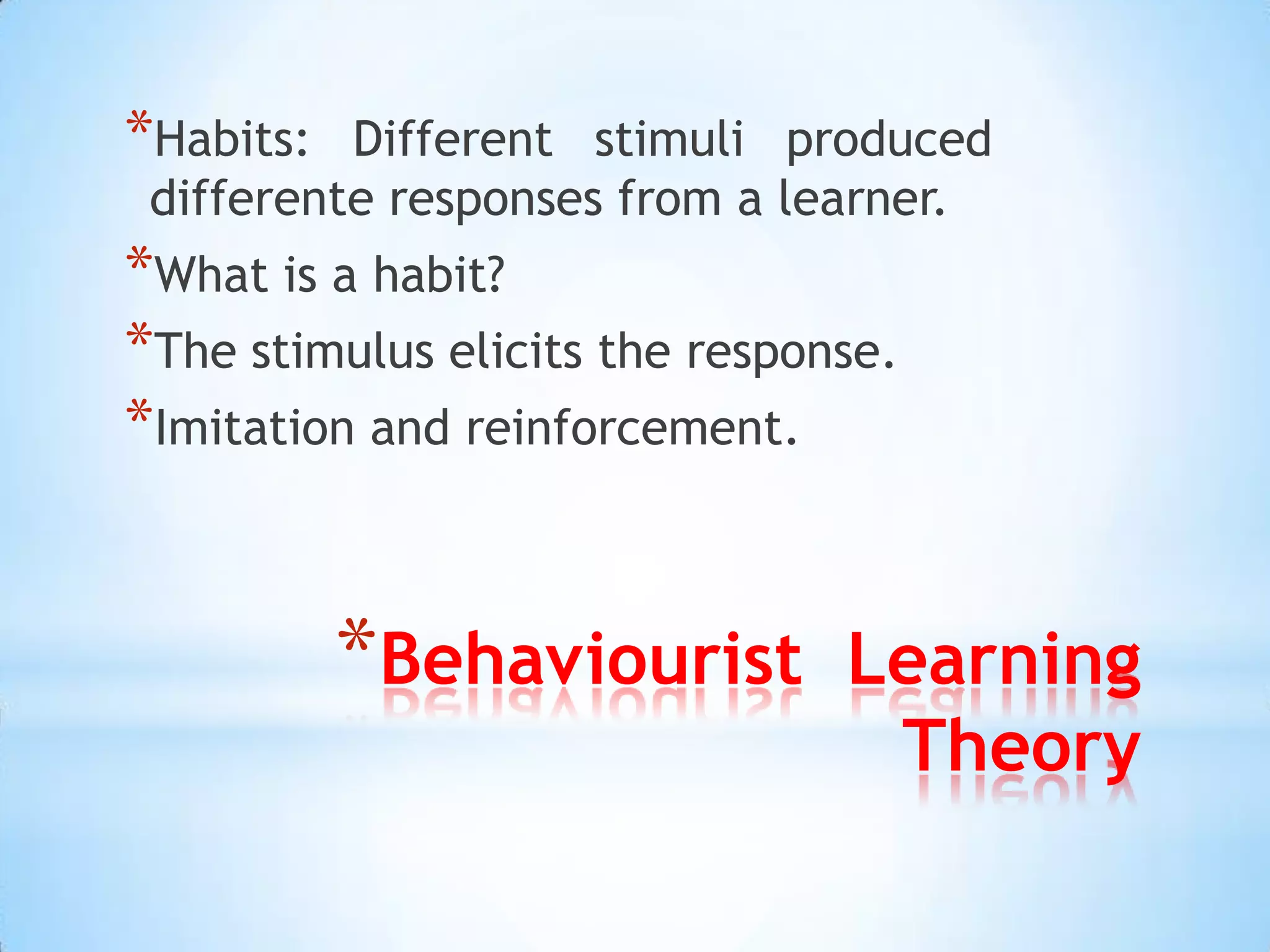 *Habits: Different stimuli produced differente responses from a learner.

*What is a habit?

*The stimulus elicits the response.

*Imitation and reinforcement.

*Behaviourist Learning Theory